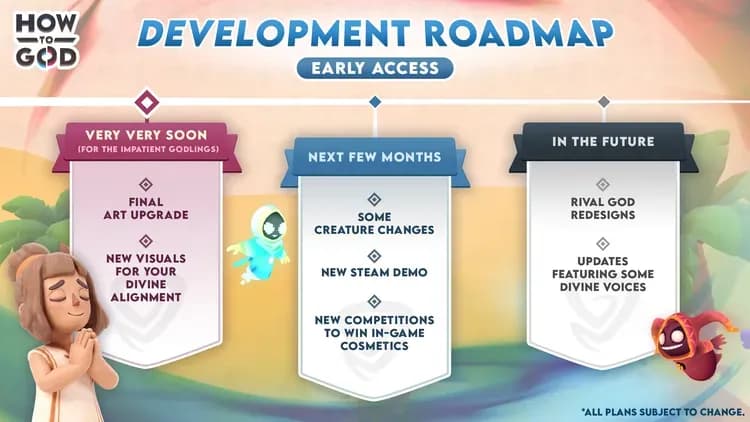 HOW TO GOD

DEVELOPMENT ROADMAP

EARLY ACCESS

VERY VERY SOON
(FOR THE IMPATIENT GODLINGS)

FINAL ART UPGRADE

NEW VISUALS FOR YOUR DIVINE ALIGNMENT

NEXT FEW MONTHS

SOME CREATURE CHANGES

NEW STEAM DEMO

NEW COMPETITIONS TO WIN IN-GAME COSMETICS

IN THE FUTURE

RIVAL GOD REDESIGNS

UPDATES FEATURING SOME DIVINE VOICES

*ALL PLANS SUBJECT TO CHANGE.